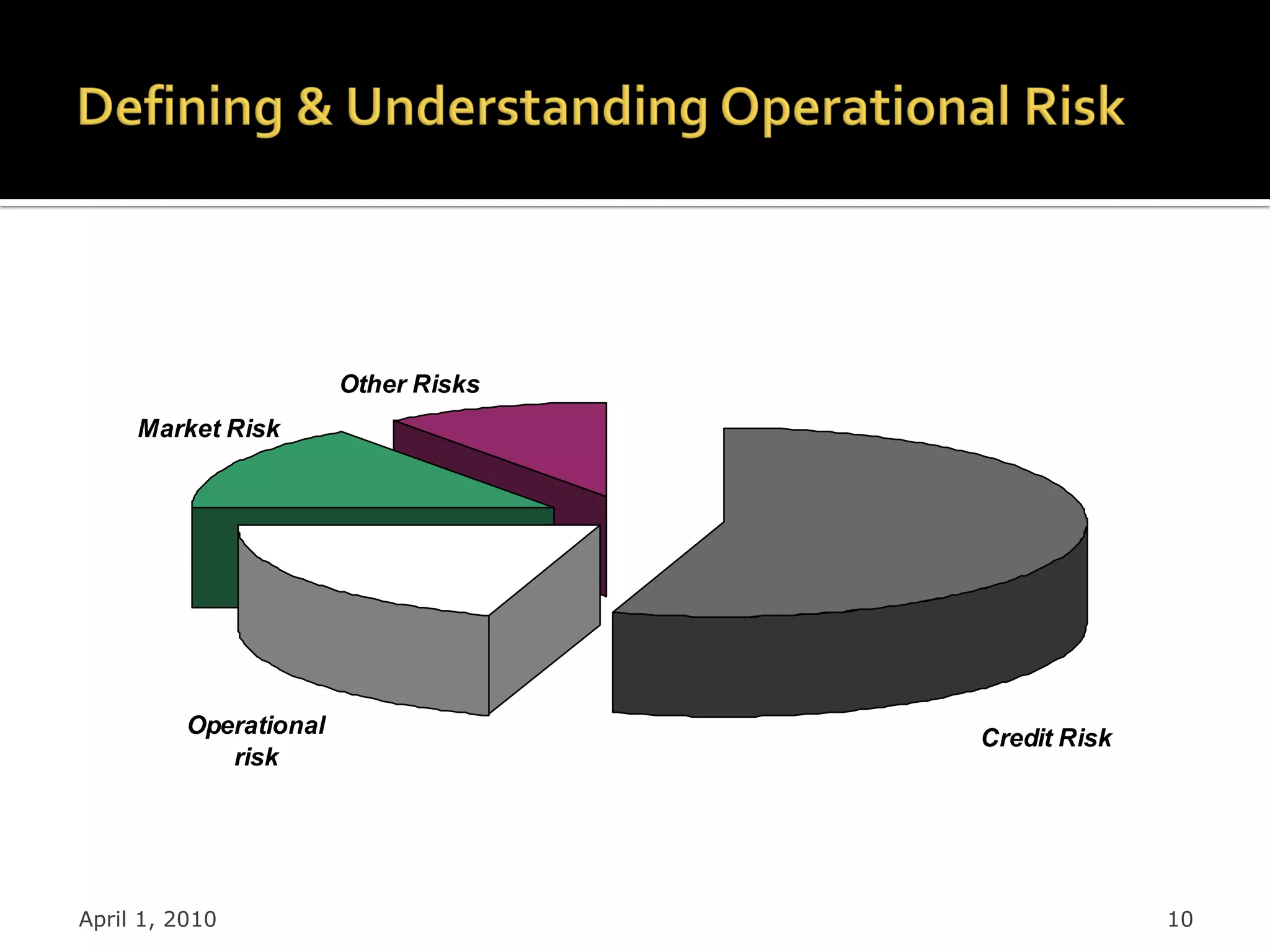 Defining & Understanding Operational Risk

Other Risks

Market Risk

Operational risk

Credit Risk

April 1, 2010

10